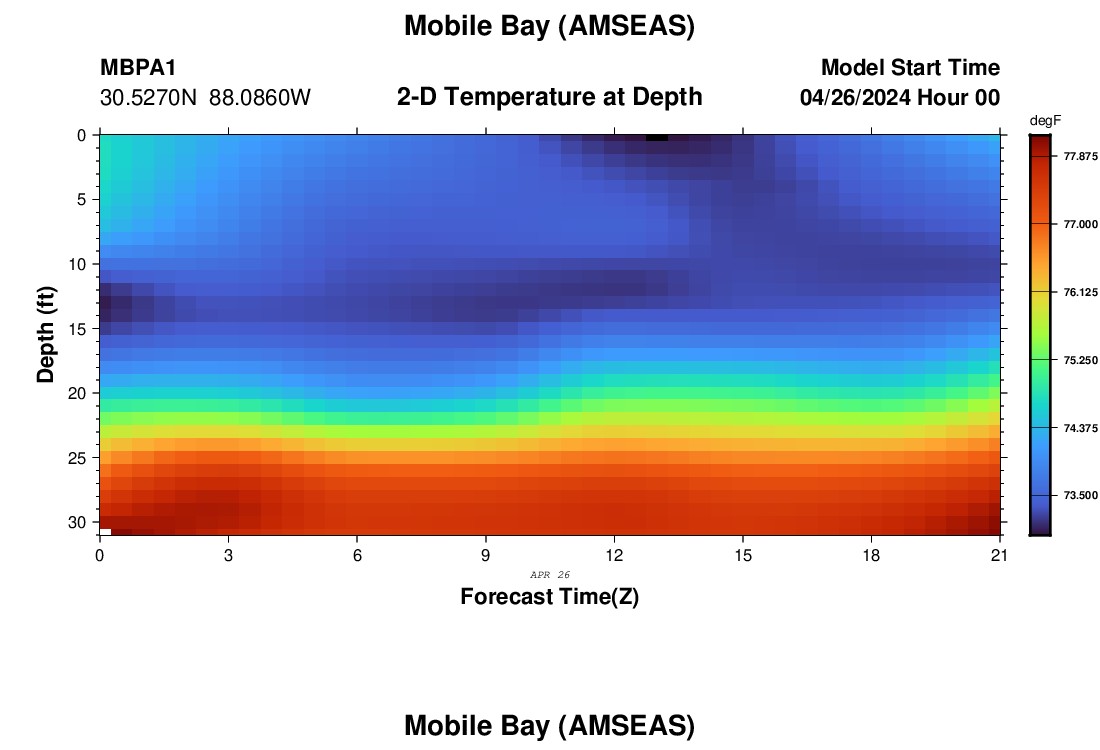 Mobile Bay (AMSEAS)

MBPA1
30.5270N 88.0860W

2-D Temperature at Depth

Model Start Time
04/26/2024 Hour 00

degF
77.875
77.000
76.125
75.250
74.375
73.500

Depth (ft)
0
5
10
15
20
25
30

0
3
6
9
12
15
18
21

APR 26

Forecast Time(Z)

Mobile Bay (AMSEAS)